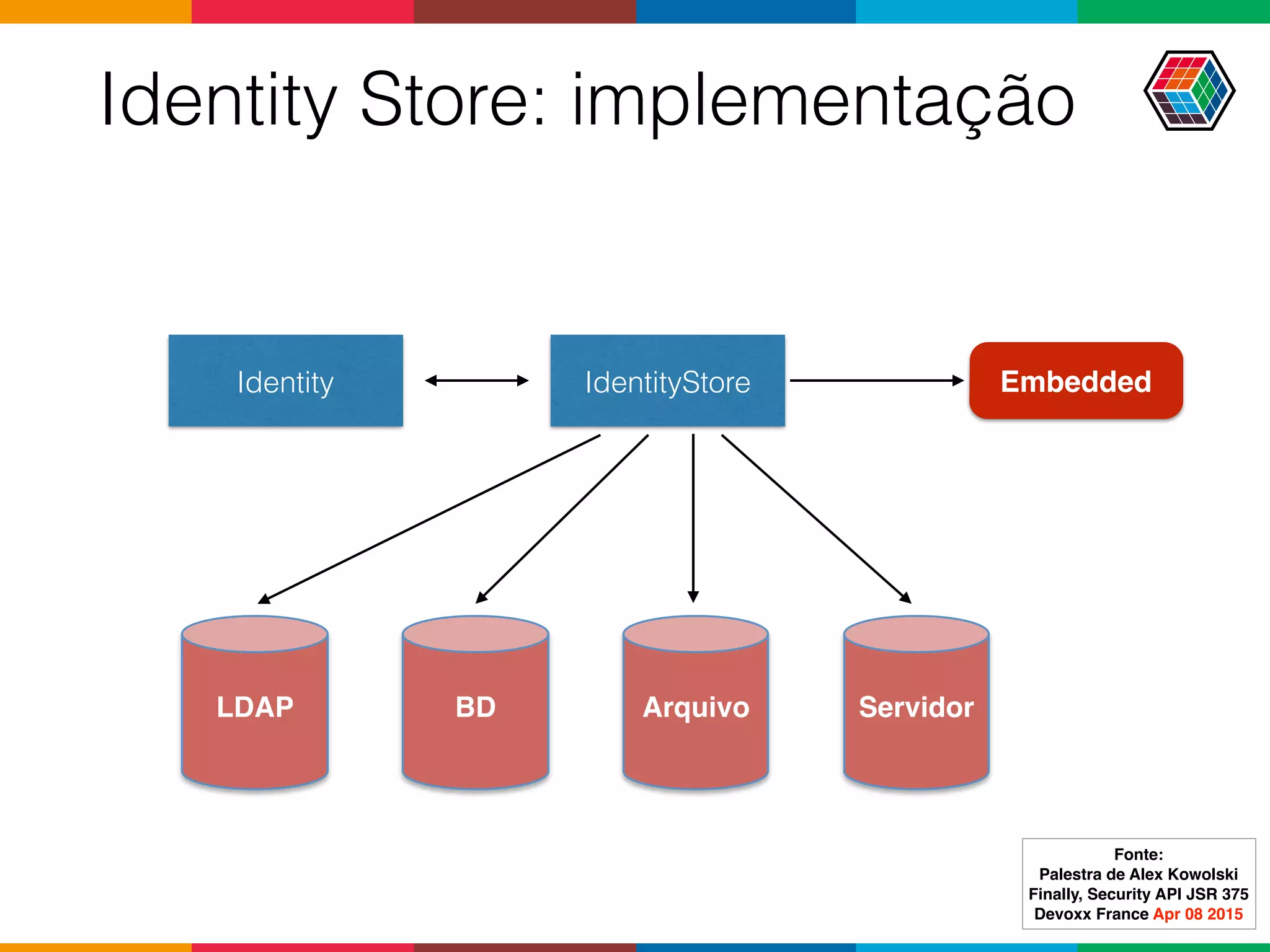 Identity Store: implementação

Identity

IdentityStore

Embedded

LDAP

BD

Arquivo

Servidor

Fonte:
Palestra de Alex Kowolski
Finally, Security API JSR 375
Devoxx France Apr 08 2015